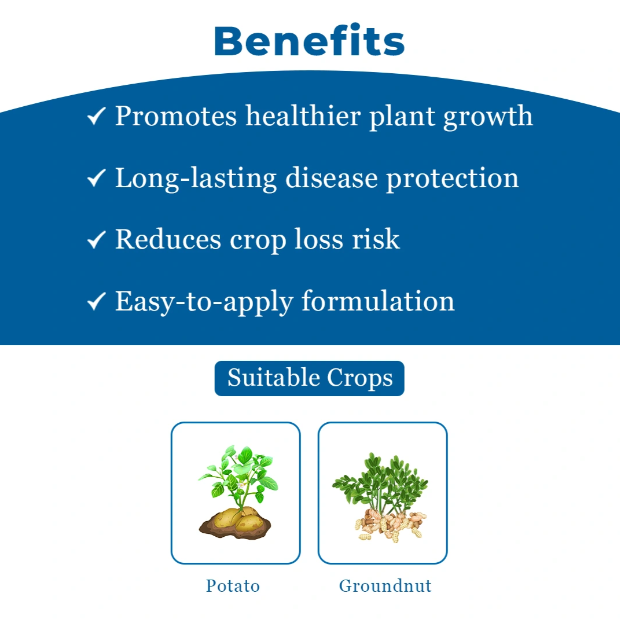 Benefits

✓ Promotes healthier plant growth

✓ Long-lasting disease protection

✓ Reduces crop loss risk

✓ Easy-to-apply formulation

Suitable Crops

Potato

Groundnut